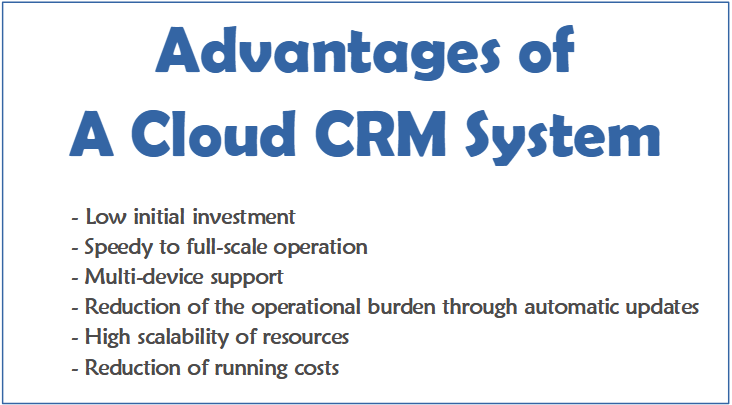 Advantages of
A Cloud CRM System

- Low initial investment
- Speedy to full-scale operation
- Multi-device support
- Reduction of the operational burden through automatic updates
- High scalability of resources
- Reduction of running costs